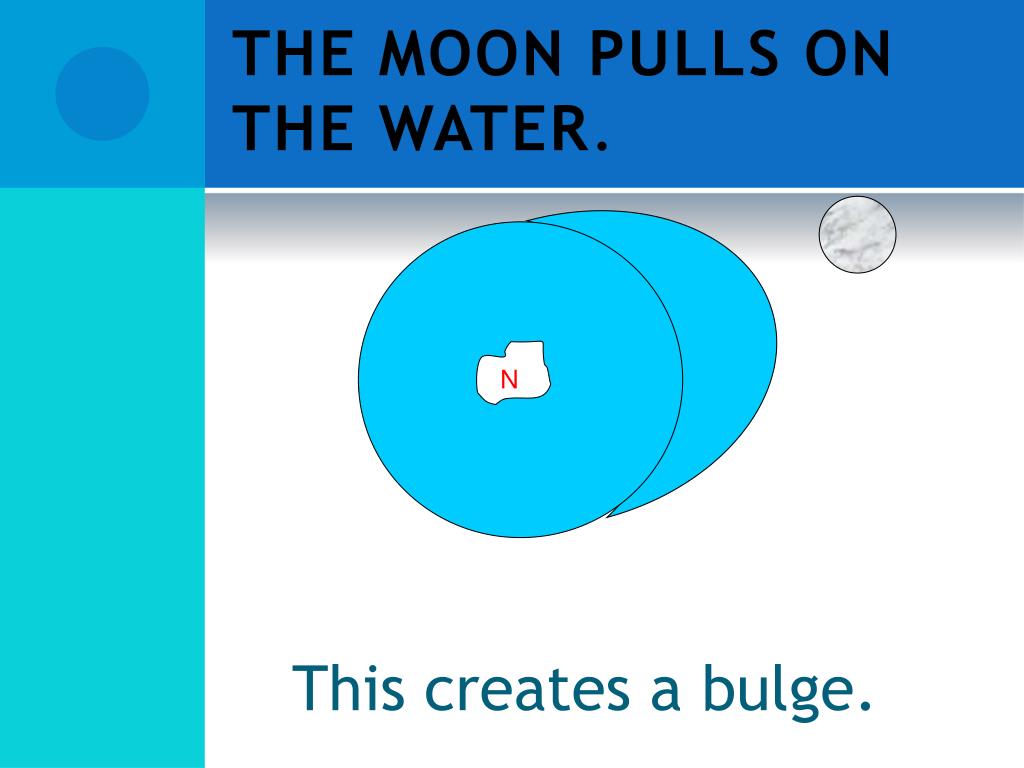 THE MOON PULLS ON THE WATER.

N

This creates a bulge.